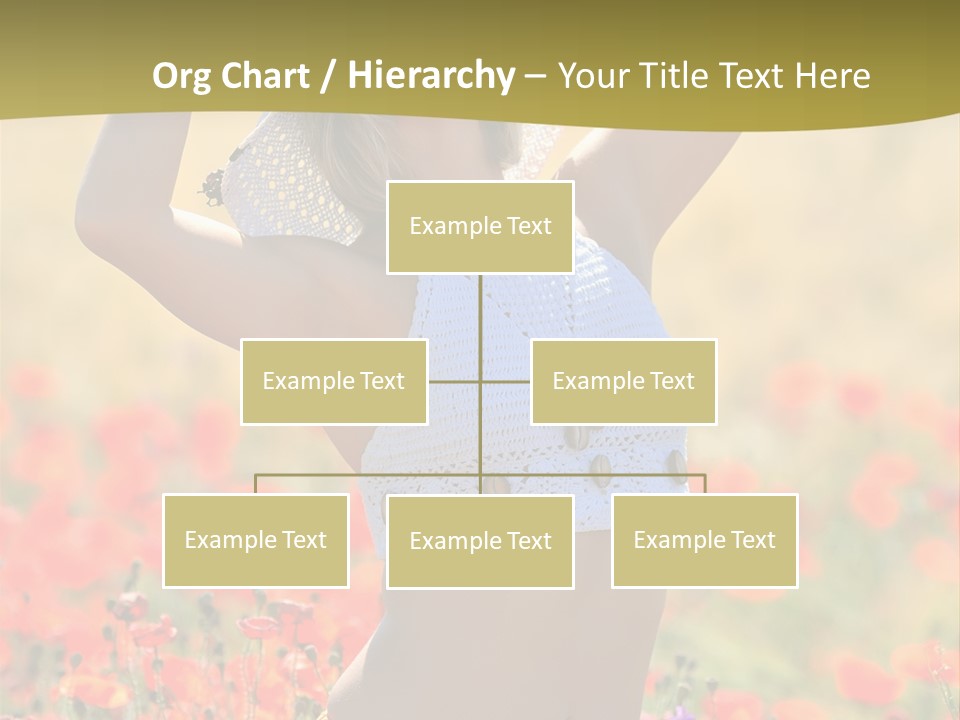 Org Chart / Hierarchy – Your Title Text Here

Example Text

Example Text

Example Text

Example Text

Example Text

Example Text